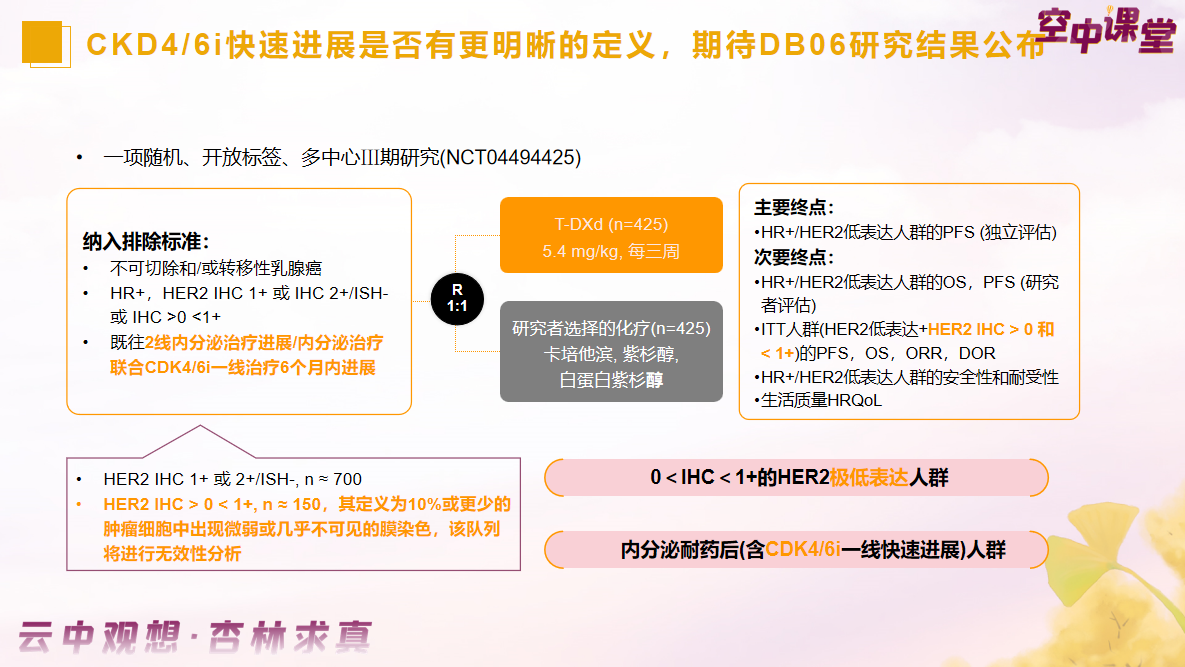 CKD4/6i快速进展是否有更明晰的定义，期待DB06研究结果公布

空中课堂

• 一项随机、开放标签、多中心III期研究(NCT04494425)

纳入排除标准:
• 不可切除和/或转移性乳腺癌
• HR+，HER2 IHC 1+ 或 IHC 2+/ISH- 或 IHC >0 <1+
• 既往2线内分泌治疗进展/内分泌治疗联合CDK4/6i一线治疗6个月内进展

R
1:1

T-DXd (n=425)
5.4 mg/kg, 每三周

研究者选择的化疗(n=425)
卡培他滨, 紫杉醇,
白蛋白紫杉醇

主要终点:
•HR+/HER2低表达人群的PFS (独立评估)
次要终点:
•HR+/HER2低表达人群的OS，PFS (研究者评估)
•ITT人群(HER2低表达+HER2 IHC > 0 和 < 1+)的PFS，OS，ORR，DOR
•HR+/HER2低表达人群的安全性和耐受性
•生活质量HRQoL

• HER2 IHC 1+ 或 2+/ISH-, n ≈ 700
• HER2 IHC > 0 < 1+, n ≈ 150，其定义为10%或更少的肿瘤细胞中出现微弱或几乎不可见的膜染色，该队列将进行无效性分析

0 < IHC < 1+的HER2极低表达人群

内分泌耐药后(含CDK4/6i一线快速进展)人群

云中观想·杏林求真